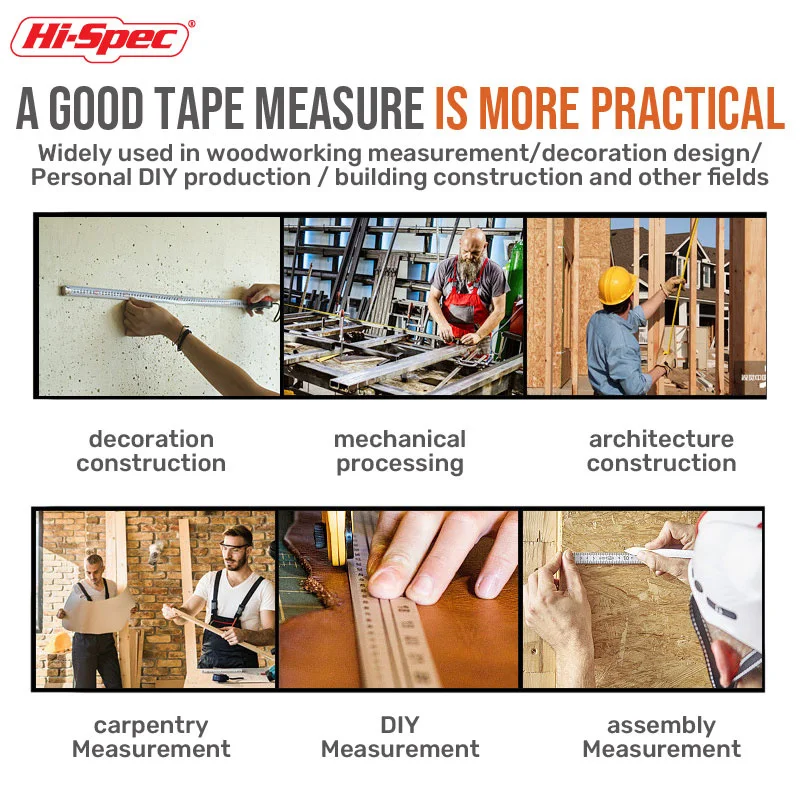 Hi-Spec®

A GOOD TAPE MEASURE IS MORE PRACTICAL

Widely used in woodworking measurement/decoration design/ Personal DIY production / building construction and other fields

decoration construction

mechanical processing

architecture construction

carpentry Measurement

DIY Measurement

assembly Measurement